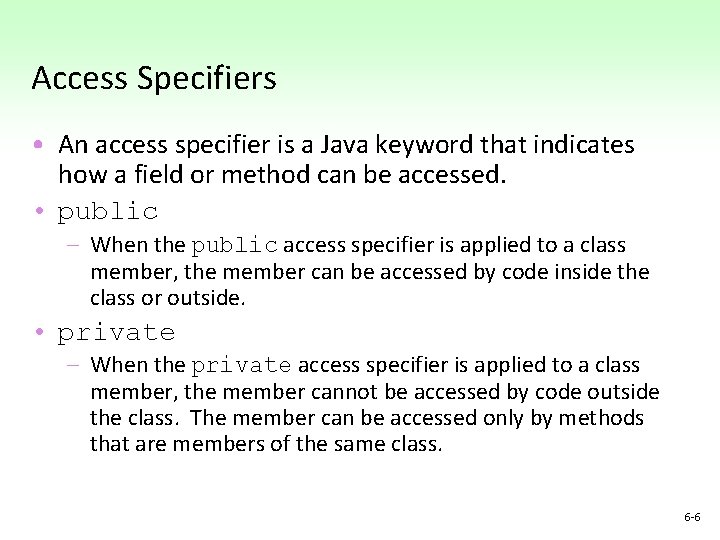 Access Specifiers

• An access specifier is a Java keyword that indicates how a field or method can be accessed.

• public

– When the public access specifier is applied to a class member, the member can be accessed by code inside the class or outside.

• private

– When the private access specifier is applied to a class member, the member cannot be accessed by code outside the class. The member can be accessed only by methods that are members of the same class.

6-6